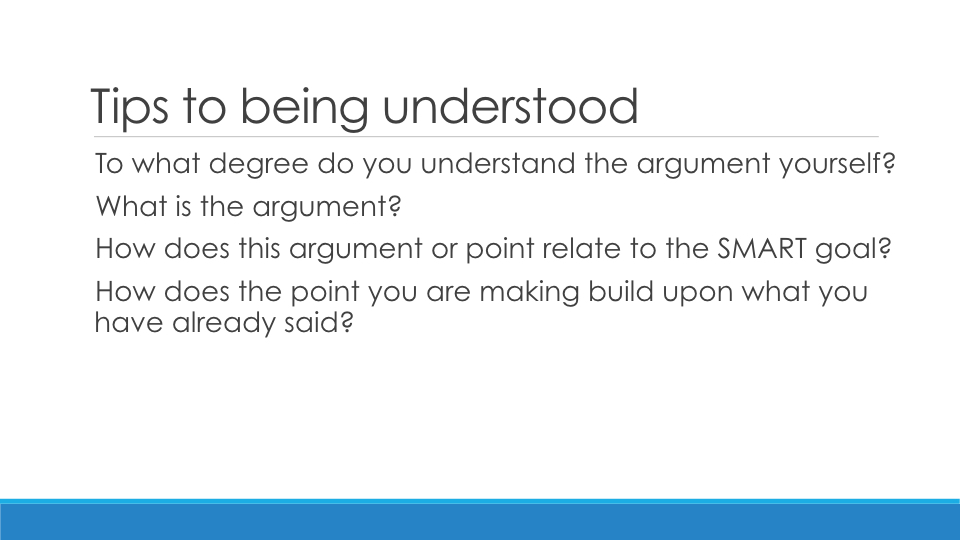 Tips to being understood

To what degree do you understand the argument yourself?

What is the argument?

How does this argument or point relate to the SMART goal?

How does the point you are making build upon what you have already said?